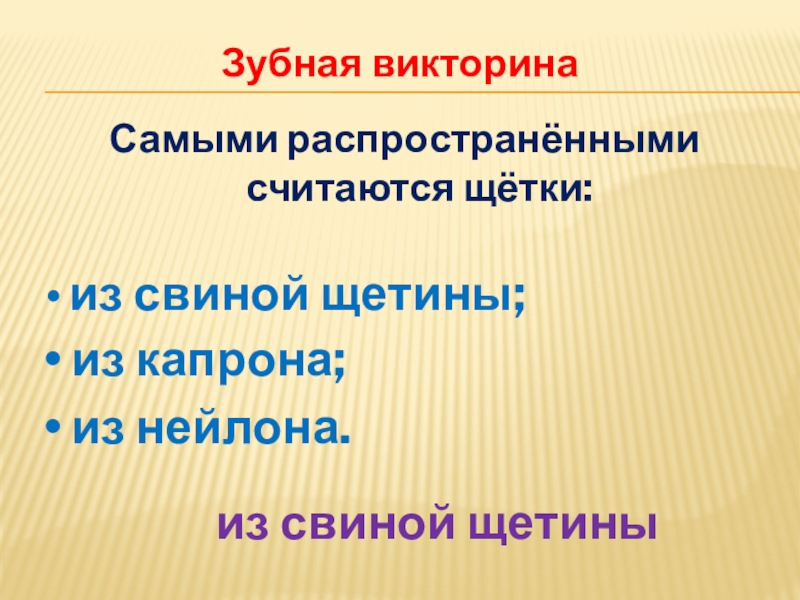 Зубная викторина

Самыми распространёнными считаются щётки:

• из свиной щетины;
• из капрона;
• из нейлона.

из свиной щетины